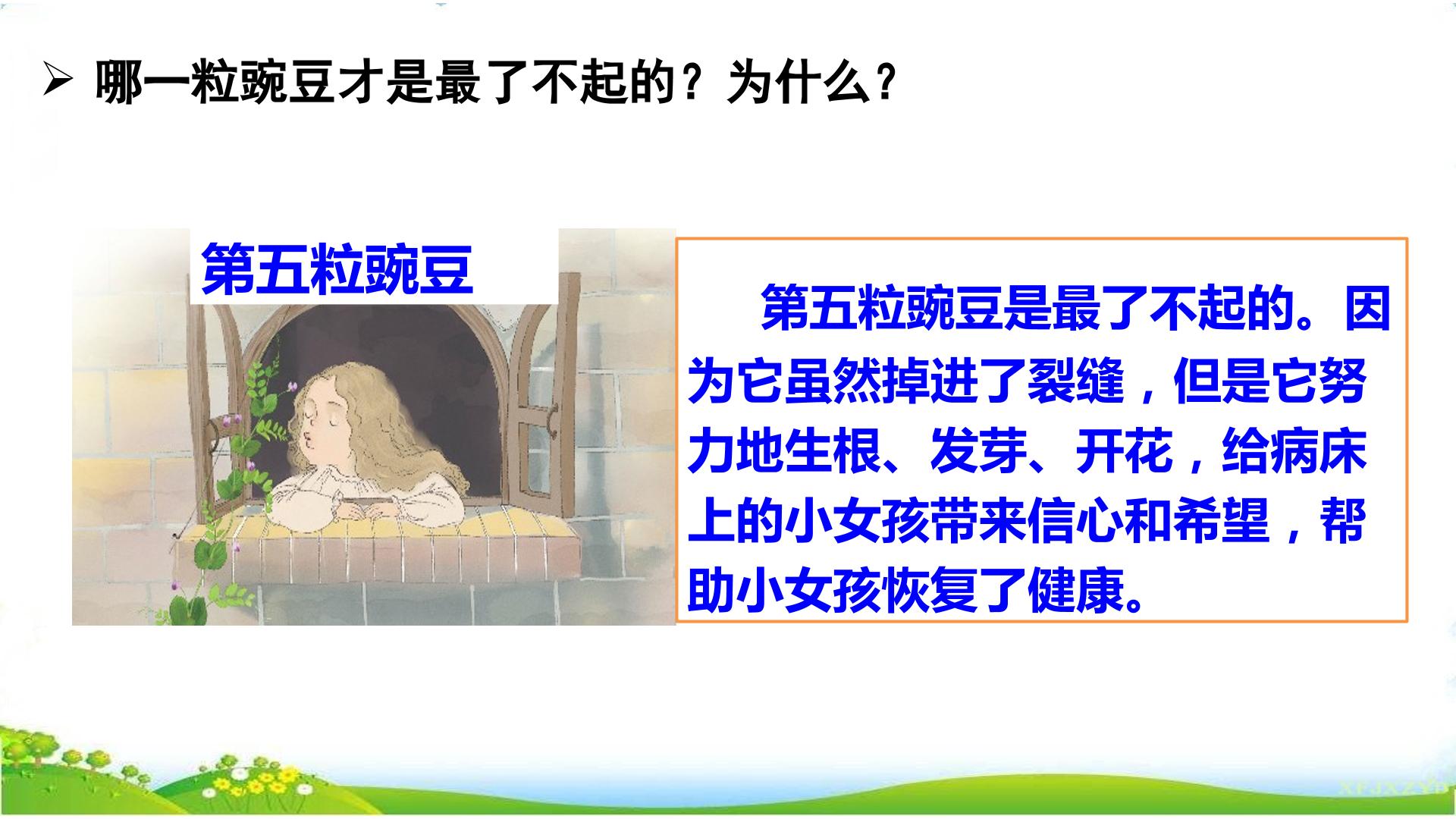 ➢ 哪一粒豌豆才是最了不起的？为什么？

第五粒豌豆

第五粒豌豆是最了不起的。因为它虽然掉进了裂缝，但是它努力地生根、发芽、开花，给病床上的小女孩带来信心和希望，帮助小女孩恢复了健康。